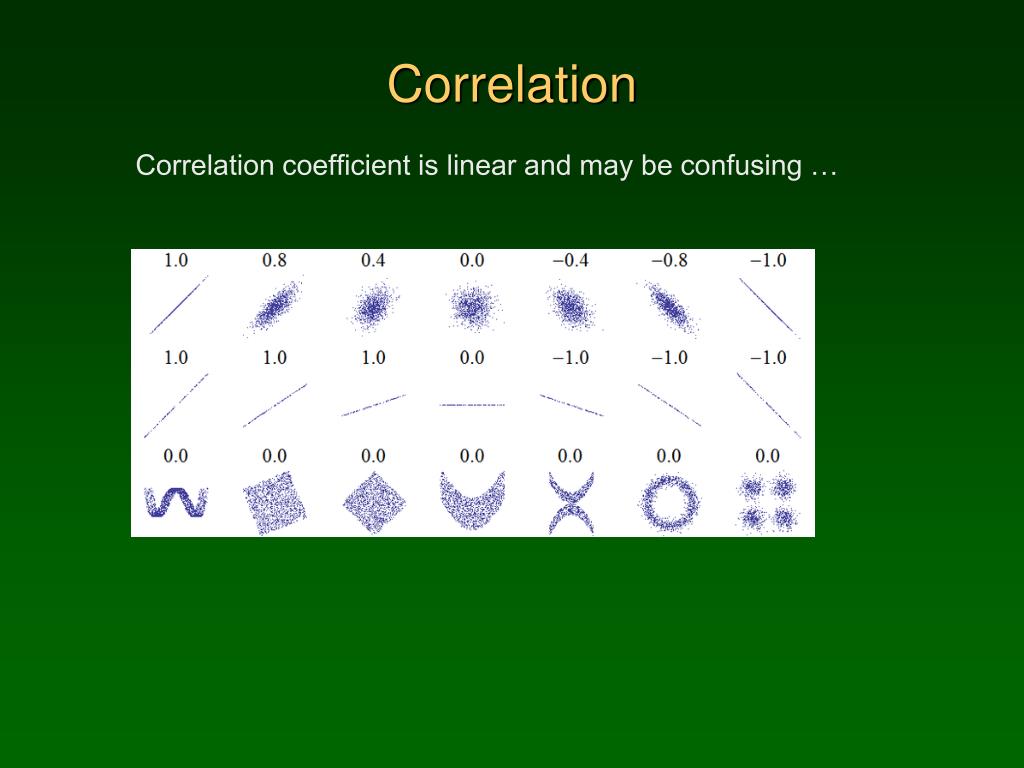 Correlation

Correlation coefficient is linear and may be confusing …

1.0 0.8 0.4 0.0 −0.4 −0.8 −1.0

1.0 1.0 1.0 0.0 −1.0 −1.0 −1.0

0.0 0.0 0.0 0.0 0.0 0.0 0.0